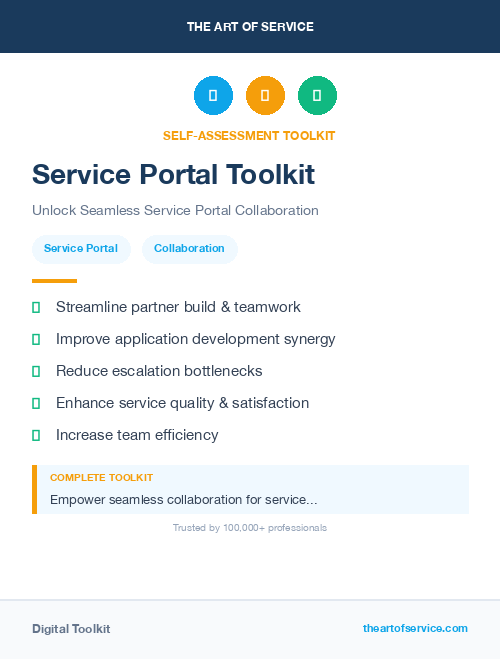 THE ART OF SERVICE

SELF-ASSESSMENT TOOLKIT

Service Portal Toolkit

Unlock Seamless Service Portal Collaboration

Service Portal

Collaboration

Streamline partner build & teamwork

Improve application development synergy

Reduce escalation bottlenecks

Enhance service quality & satisfaction

Increase team efficiency

COMPLETE TOOLKIT

Empower seamless collaboration for service...

Trusted by 100,000+ professionals

Digital Toolkit

theartofservice.com